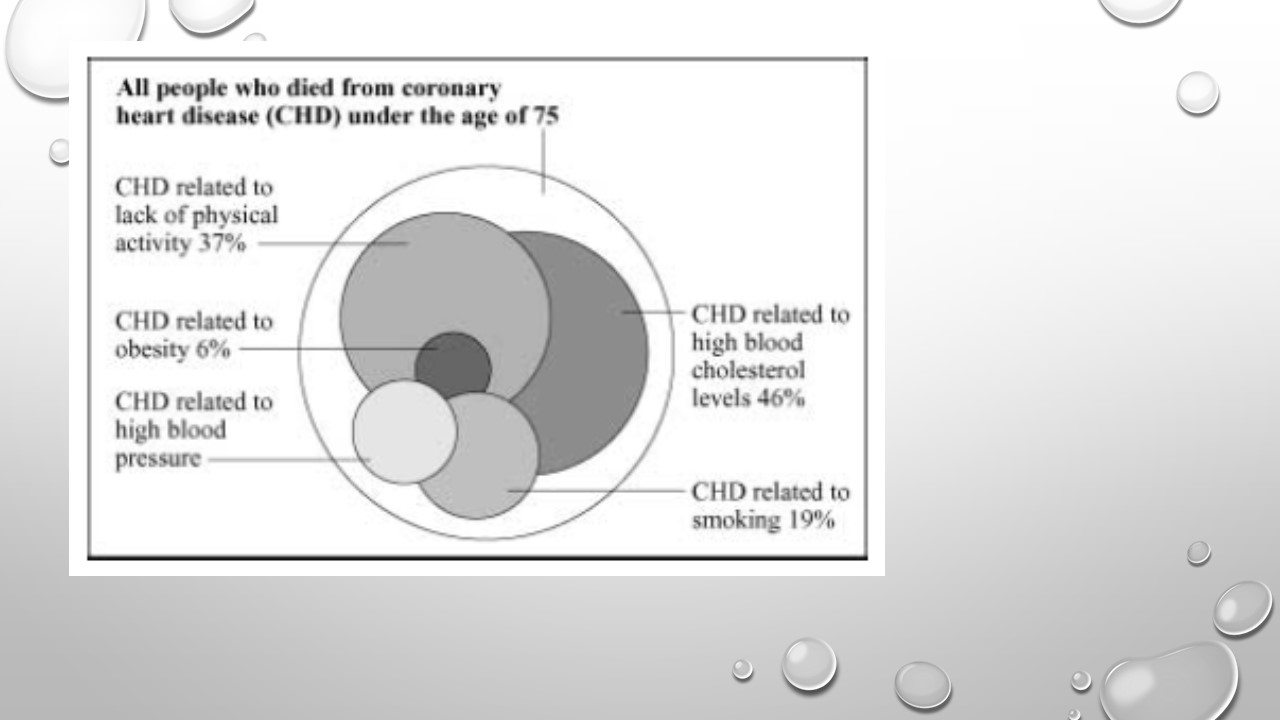 All people who died from coronary heart disease (CHD) under the age of 75

CHD related to lack of physical activity 37%

CHD related to obesity 6%

CHD related to high blood pressure

CHD related to high blood cholesterol levels 46%

CHD related to smoking 19%